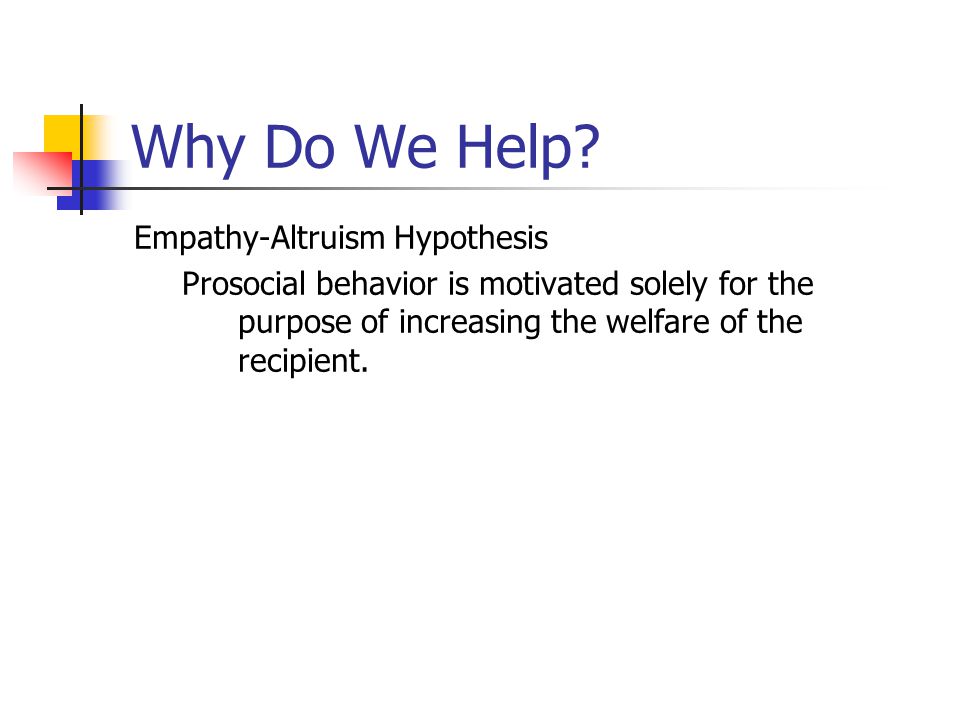 Why Do We Help?

Empathy-Altruism Hypothesis

Prosocial behavior is motivated solely for the purpose of increasing the welfare of the recipient.